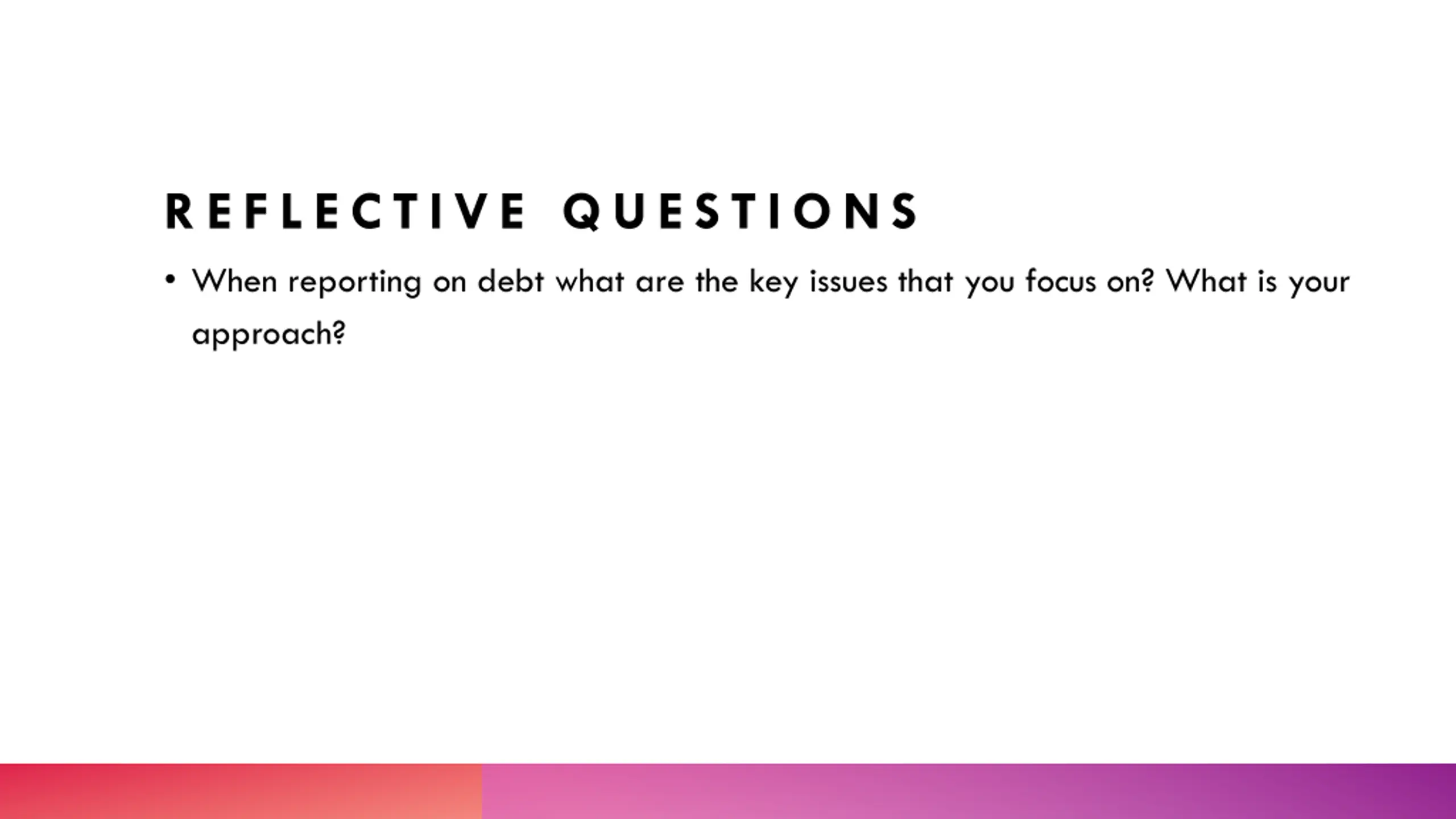 REFLECTIVE QUESTIONS

• When reporting on debt what are the key issues that you focus on? What is your approach?